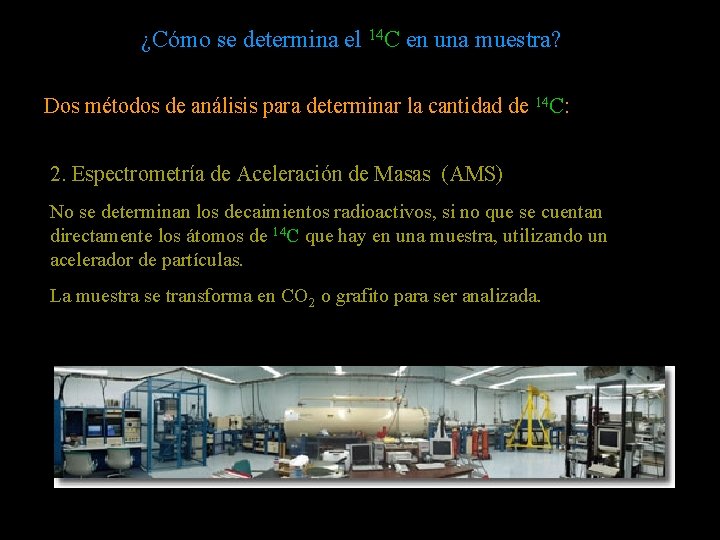 ¿Cómo se determina el $^{14}C$ en una muestra?

Dos métodos de análisis para determinar la cantidad de $^{14}C$:

2. Espectrometría de Aceleración de Masas (AMS)

No se determinan los decaimientos radioactivos, si no que se cuentan directamente los átomos de $^{14}C$ que hay en una muestra, utilizando un acelerador de partículas.

La muestra se transforma en $CO_2$ o grafito para ser analizada.